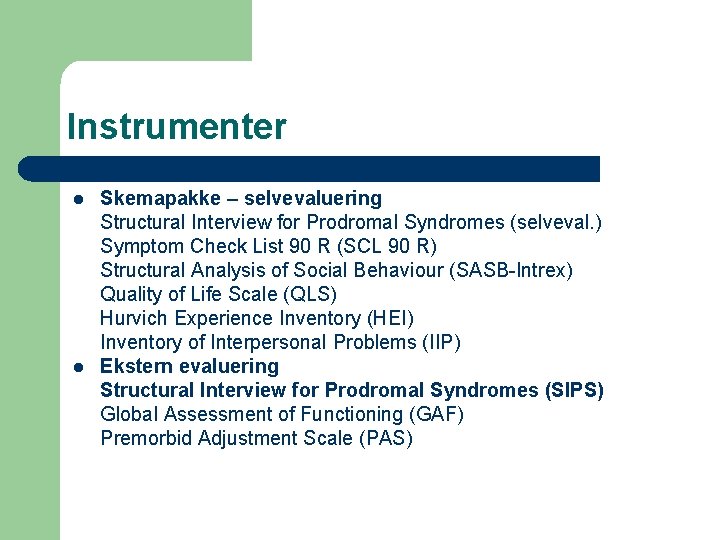 Instrumenter

- Skemapakke – selvevaluering
Structural Interview for Prodromal Syndromes (selveval.)
Symptom Check List 90 R (SCL 90 R)
Structural Analysis of Social Behaviour (SASB-Intrex)
Quality of Life Scale (QLS)
Hurvich Experience Inventory (HEI)
Inventory of Interpersonal Problems (IIP)
- Ekstern evaluering
Structural Interview for Prodromal Syndromes (SIPS)
Global Assessment of Functioning (GAF)
Premorbid Adjustment Scale (PAS)